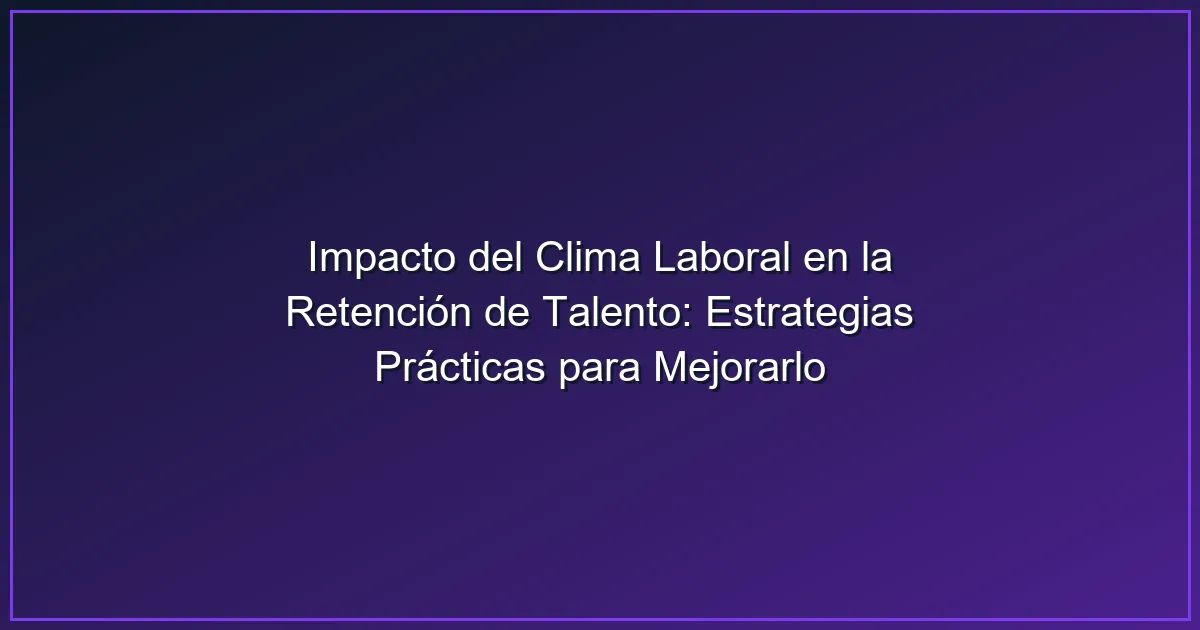 Impacto del Clima Laboral en la Retención de Talento: Estrategias Prácticas para Mejorarlo